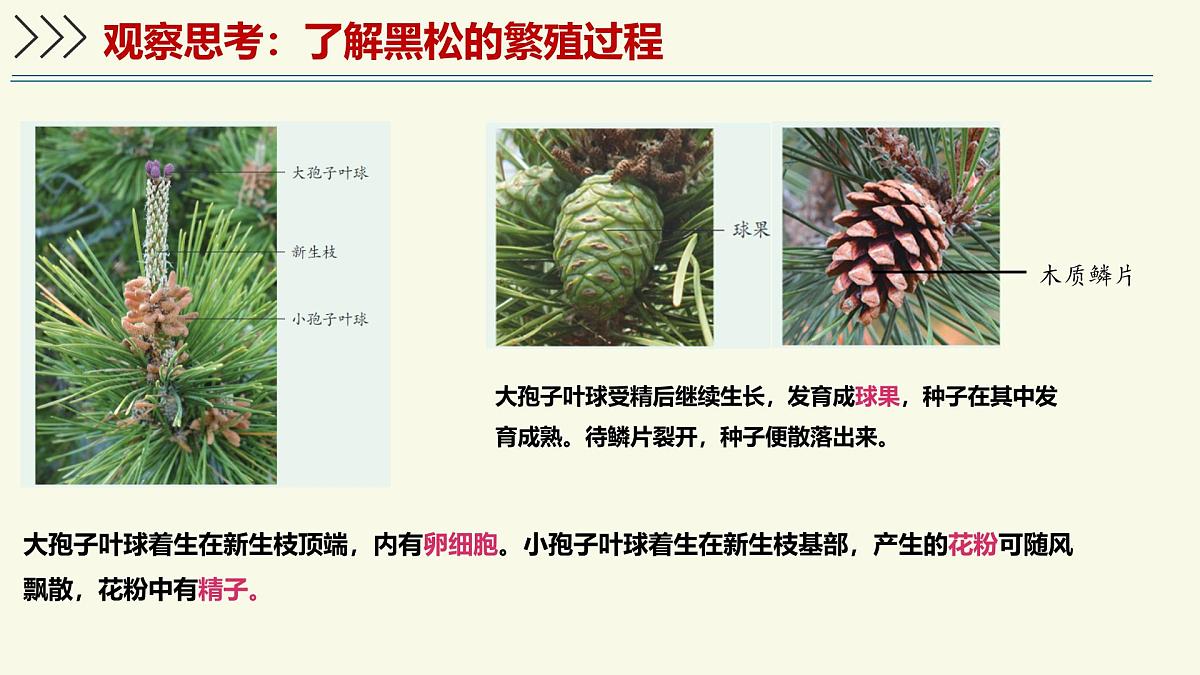 观察思考：了解黑松的繁殖过程

大孢子叶球

新生枝

小孢子叶球

球果

木质鳞片

大孢子叶球受精后继续生长，发育成球果，种子在其中发育成熟。待鳞片裂开，种子便散落出来。

大孢子叶球着生在新生枝顶端，内有卵细胞。小孢子叶球着生在新生枝基部，产生的花粉可随风飘散，花粉中有精子。